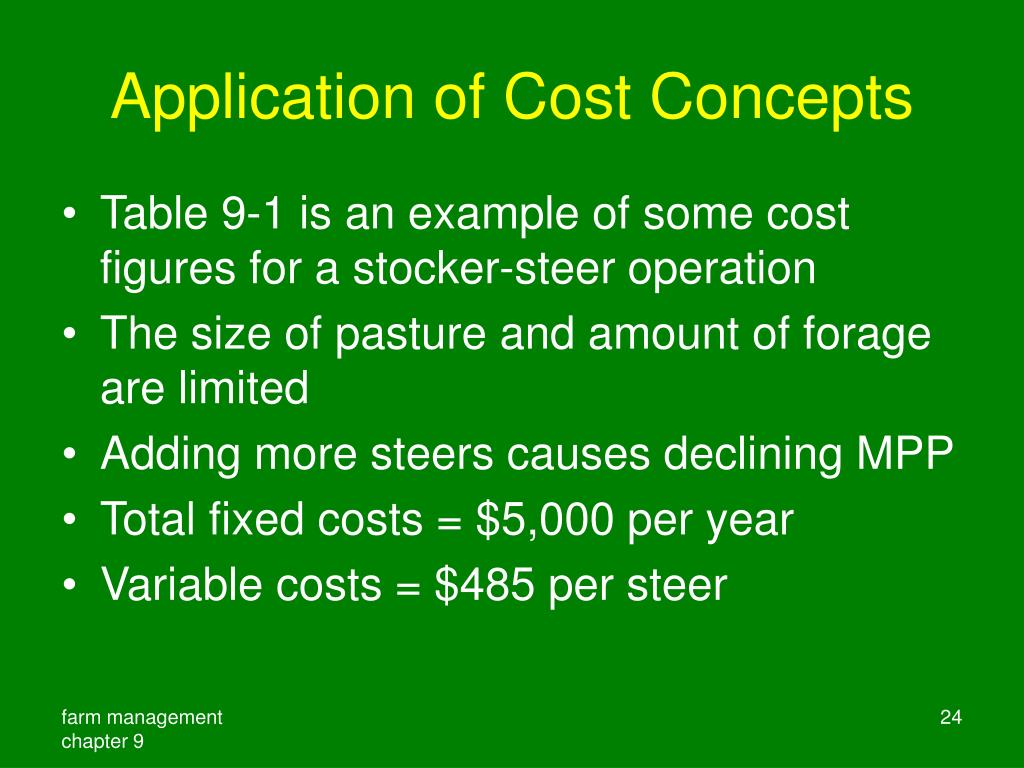 Application of Cost Concepts

• Table 9-1 is an example of some cost figures for a stocker-steer operation
• The size of pasture and amount of forage are limited
• Adding more steers causes declining MPP
• Total fixed costs = \$5,000 per year
• Variable costs = \$485 per steer

farm management
chapter 9

24